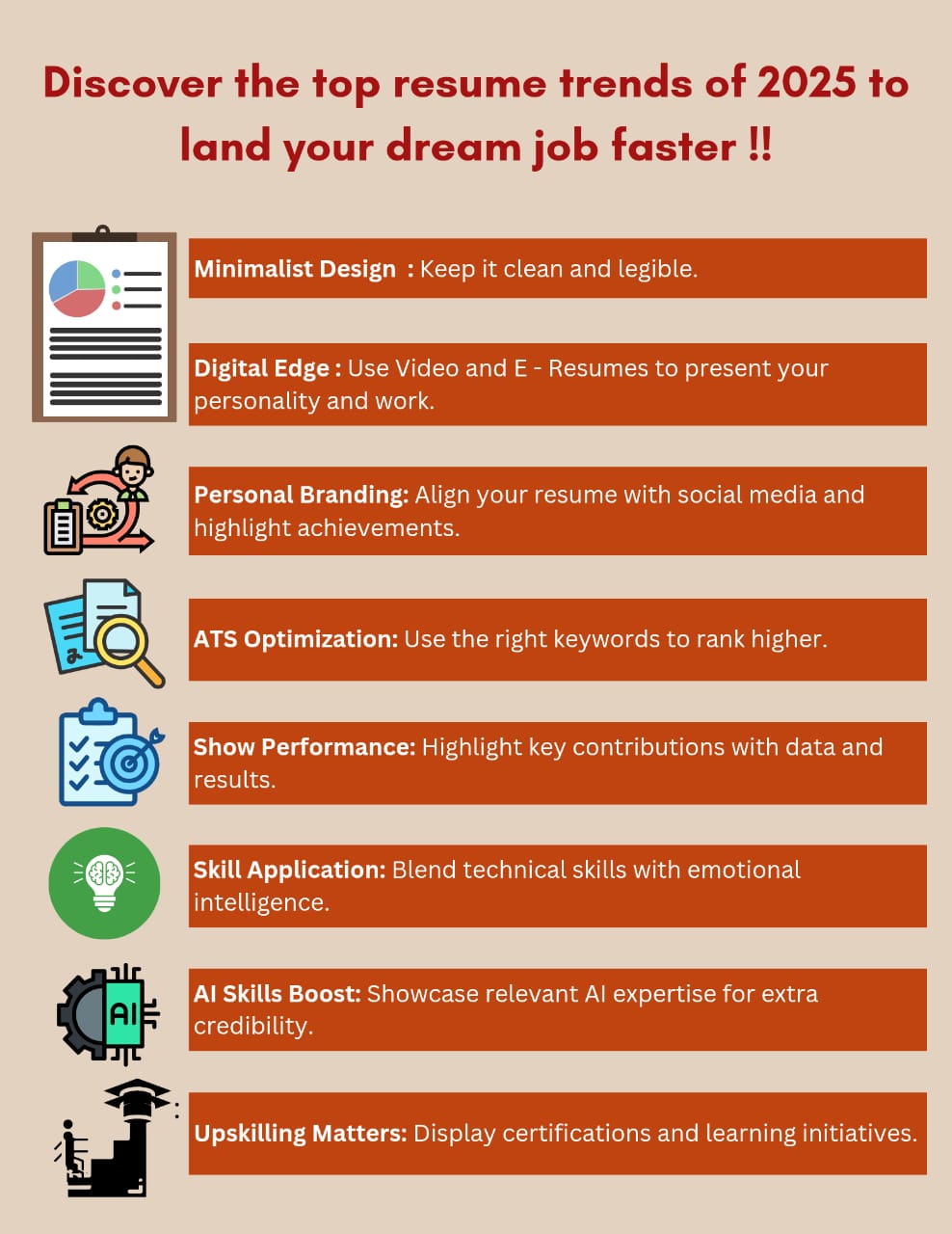 Discover the top resume trends of 2025 to land your dream job faster !!

Minimalist Design : Keep it clean and legible.

Digital Edge : Use Video and E - Resumes to present your personality and work.

Personal Branding: Align your resume with social media and highlight achievements.

ATS Optimization: Use the right keywords to rank higher.

Show Performance: Highlight key contributions with data and results.

Skill Application: Blend technical skills with emotional intelligence.

AI

AI Skills Boost: Showcase relevant AI expertise for extra credibility.

Upskilling Matters: Display certifications and learning initiatives.